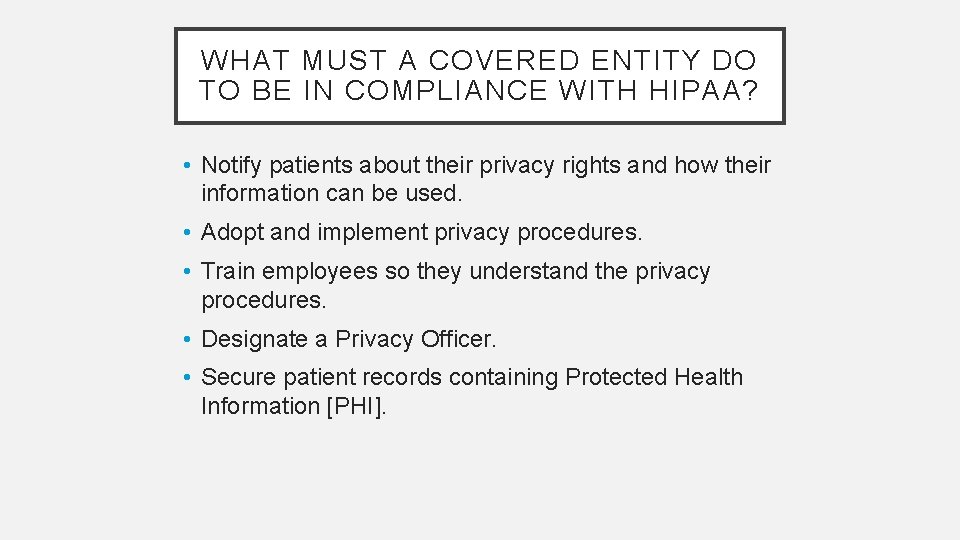 WHAT MUST A COVERED ENTITY DO TO BE IN COMPLIANCE WITH HIPAA?

• Notify patients about their privacy rights and how their information can be used.
• Adopt and implement privacy procedures.
• Train employees so they understand the privacy procedures.
• Designate a Privacy Officer.
• Secure patient records containing Protected Health Information [PHI].